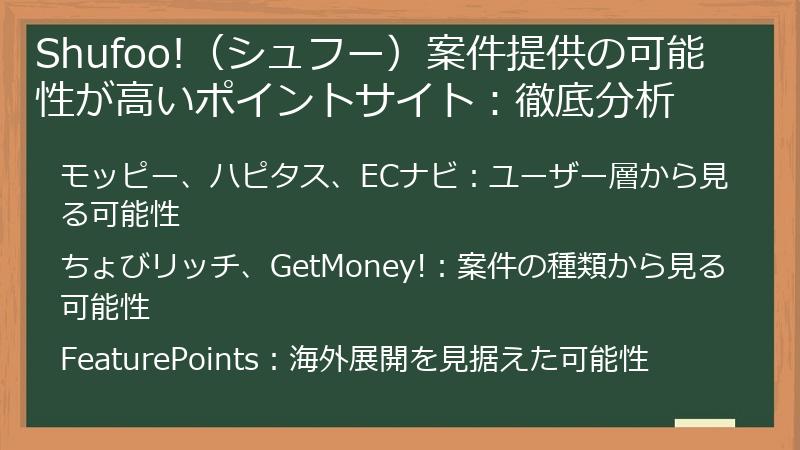 Shufoo!（シュフー）案件提供の可能性が高いポイントサイト：徹底分析

モッピー、ハピタス、ECナビ：ユーザー層から見る可能性

ちょびリッチ、GetMoney!：案件の種類から見る可能性

FeaturePoints：海外展開を見据えた可能性